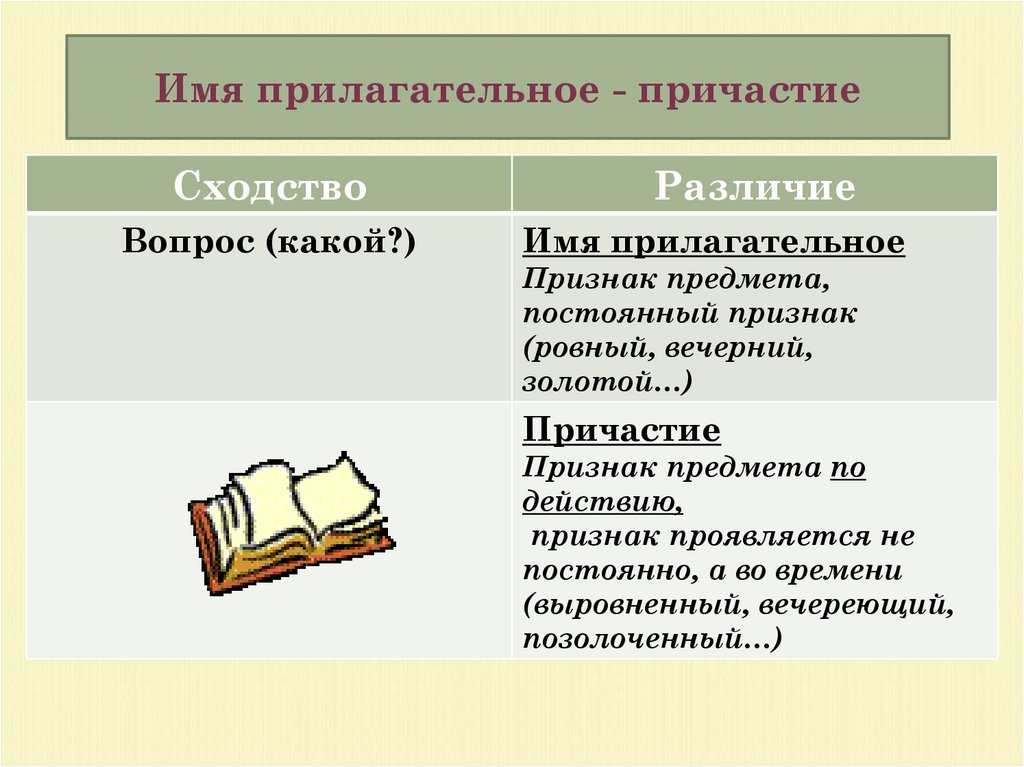 Имя прилагательное - причастие

| Сходство | Различие |
|---|---|
| Вопрос (какой?) | Имя прилагательное Признак предмета, постоянный признак (ровный, вечерний, золотой…) |
| | Причастие Признак предмета по действию, признак проявляется не постоянно, а во времени (выровненный, вечереющий, позолоченный…) |